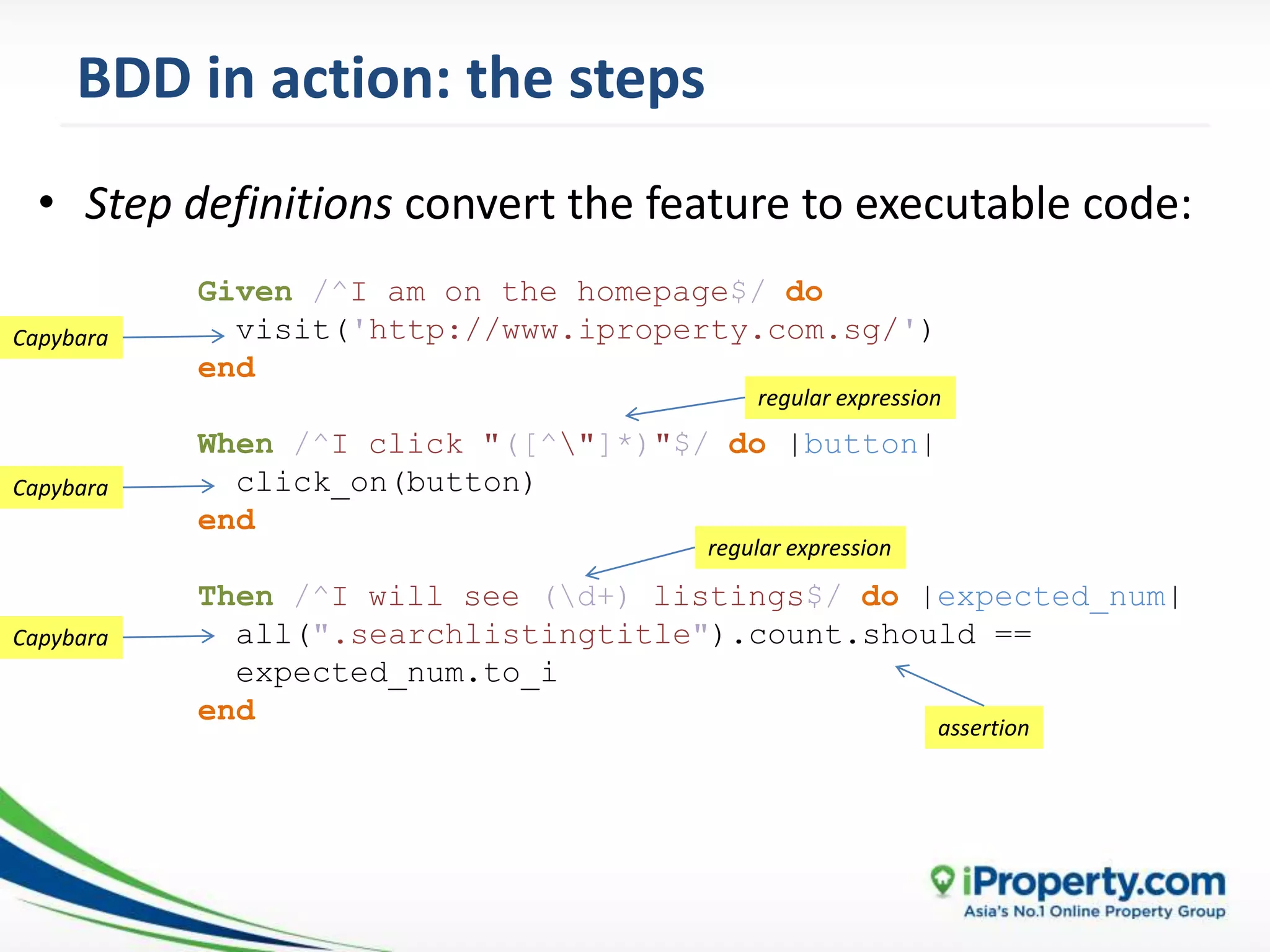 BDD in action: the steps

• Step definitions convert the feature to executable code:

Given /^I am on the homepage$/ do
Capybara
visit('http://www.iproperty.com.sg/')
end

regular expression

When /^I click "([^\"]*)"$/ do |button|
Capybara
click_on(button)
end

regular expression

Then /^I will see (\d+) listings$/ do |expected_num|
Capybara
all(".searchlistingtitle").count.should ==
expected_num.to_i
end

assertion

iProperty.com
Asia's No.1 Online Property Group